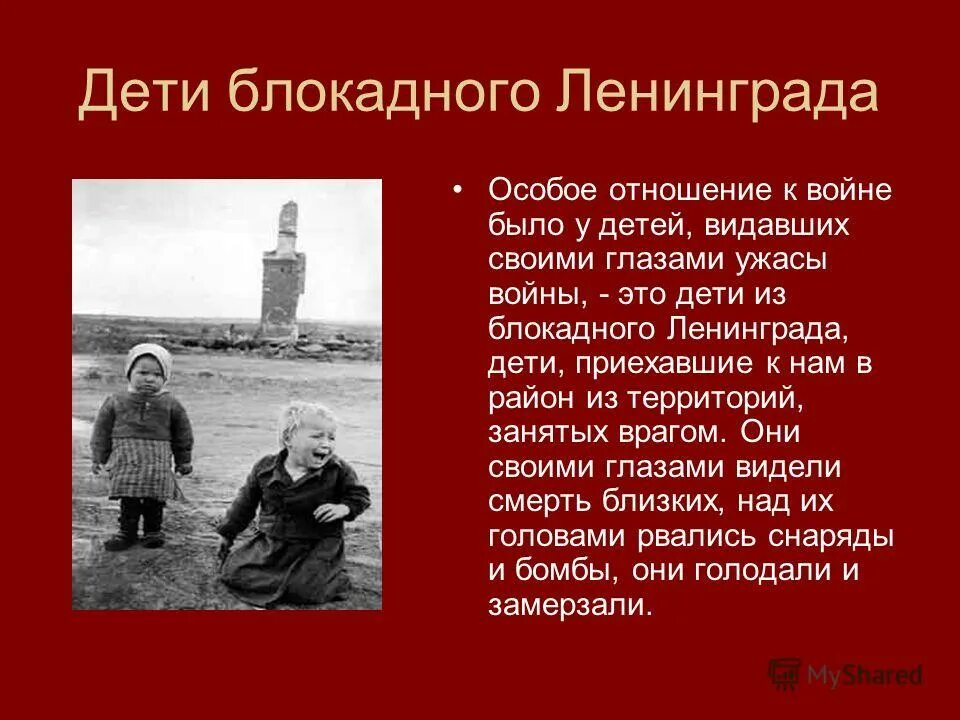 Дети блокадного Ленинграда

• Особое отношение к войне было у детей, видавших своими глазами ужасы войны, - это дети из блокадного Ленинграда, дети, приехавшие к нам в район из территорий, занятых врагом. Они своими глазами видели смерть близких, над их головами рвались снаряды и бомбы, они голодали и замерзали.

MyShared